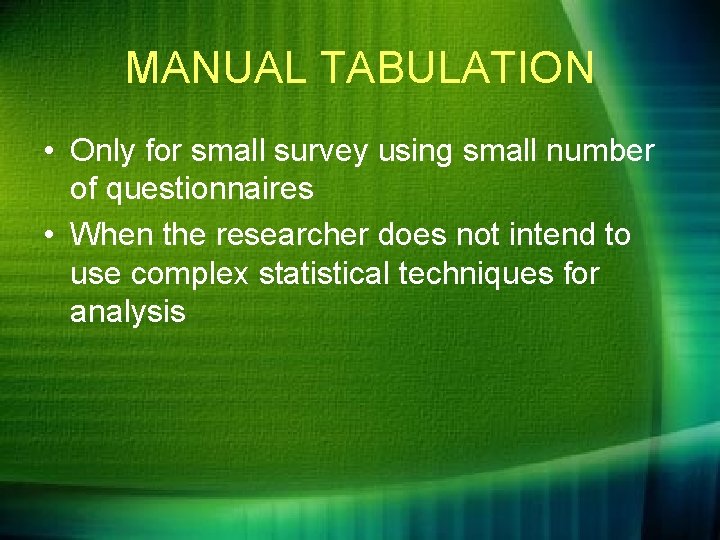 MANUAL TABULATION

• Only for small survey using small number of questionnaires
• When the researcher does not intend to use complex statistical techniques for analysis